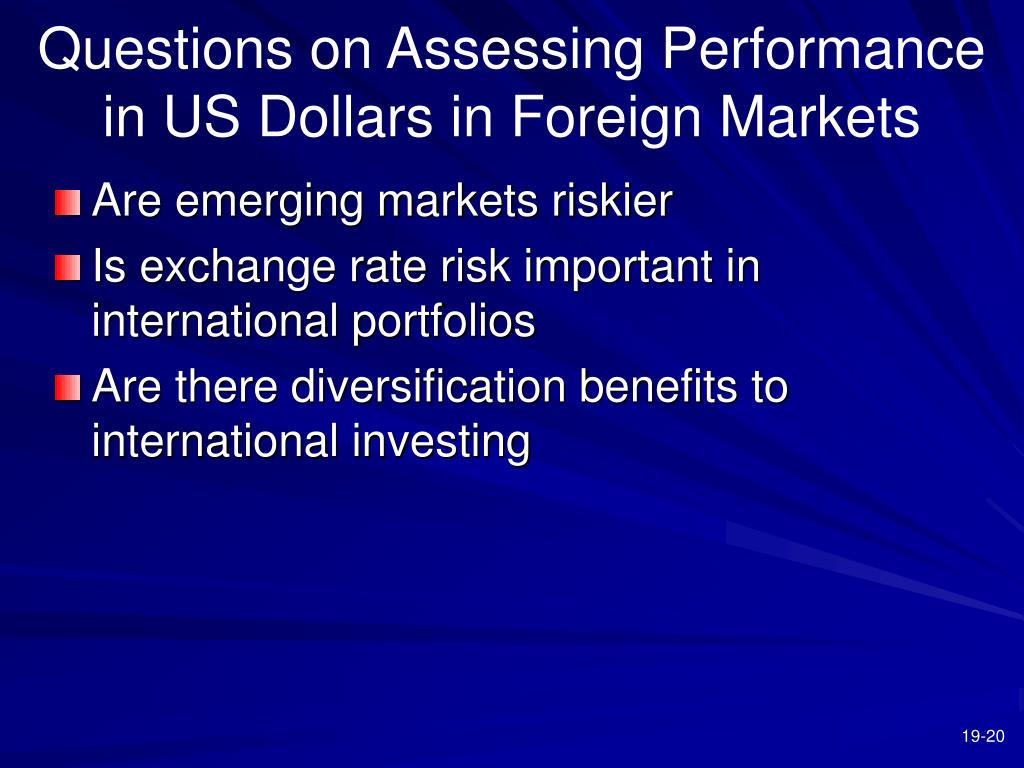 Questions on Assessing Performance in US Dollars in Foreign Markets

Are emerging markets riskier

Is exchange rate risk important in international portfolios

Are there diversification benefits to international investing

19-20